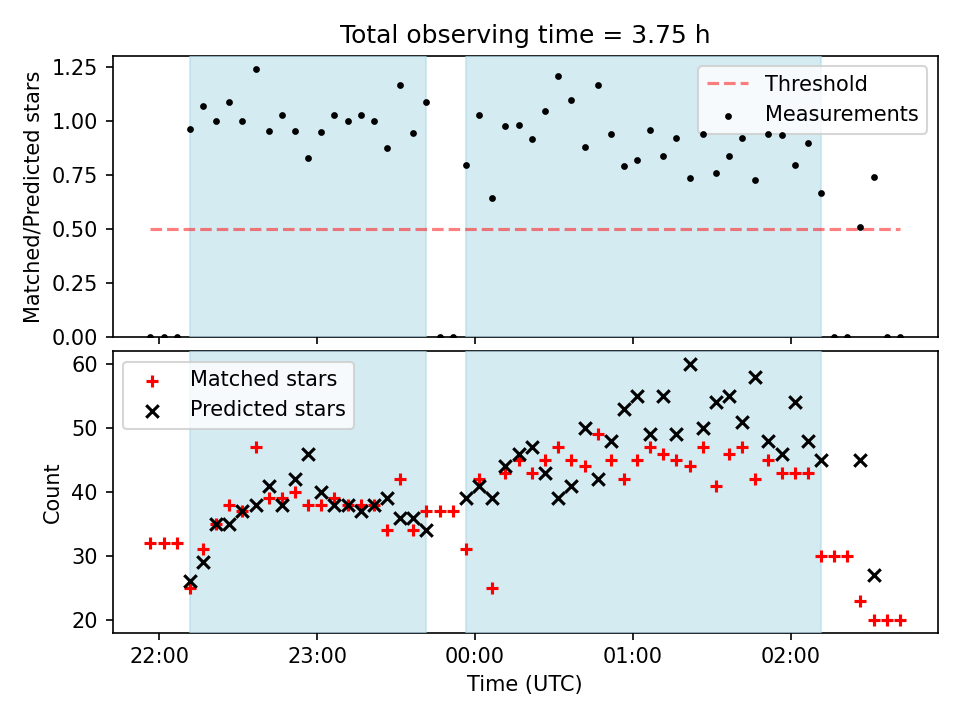 Total observing time = 3.75 h

Matched/Predicted stars

1.25
1.00
0.75
0.50
0.25
0.00

Threshold
Measurements

Count

60
50
40
30
20

Matched stars
Predicted stars

22:00
23:00
00:00
01:00
02:00

Time (UTC)